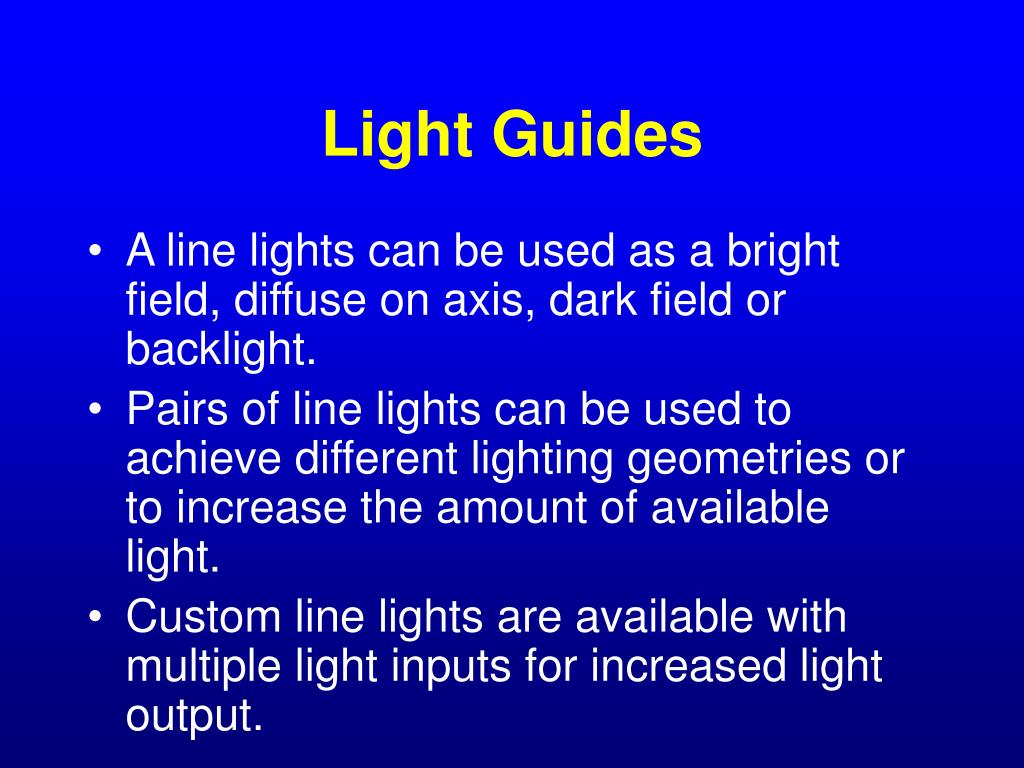 Light Guides

• A line lights can be used as a bright field, diffuse on axis, dark field or backlight.
• Pairs of line lights can be used to achieve different lighting geometries or to increase the amount of available light.
• Custom line lights are available with multiple light inputs for increased light output.